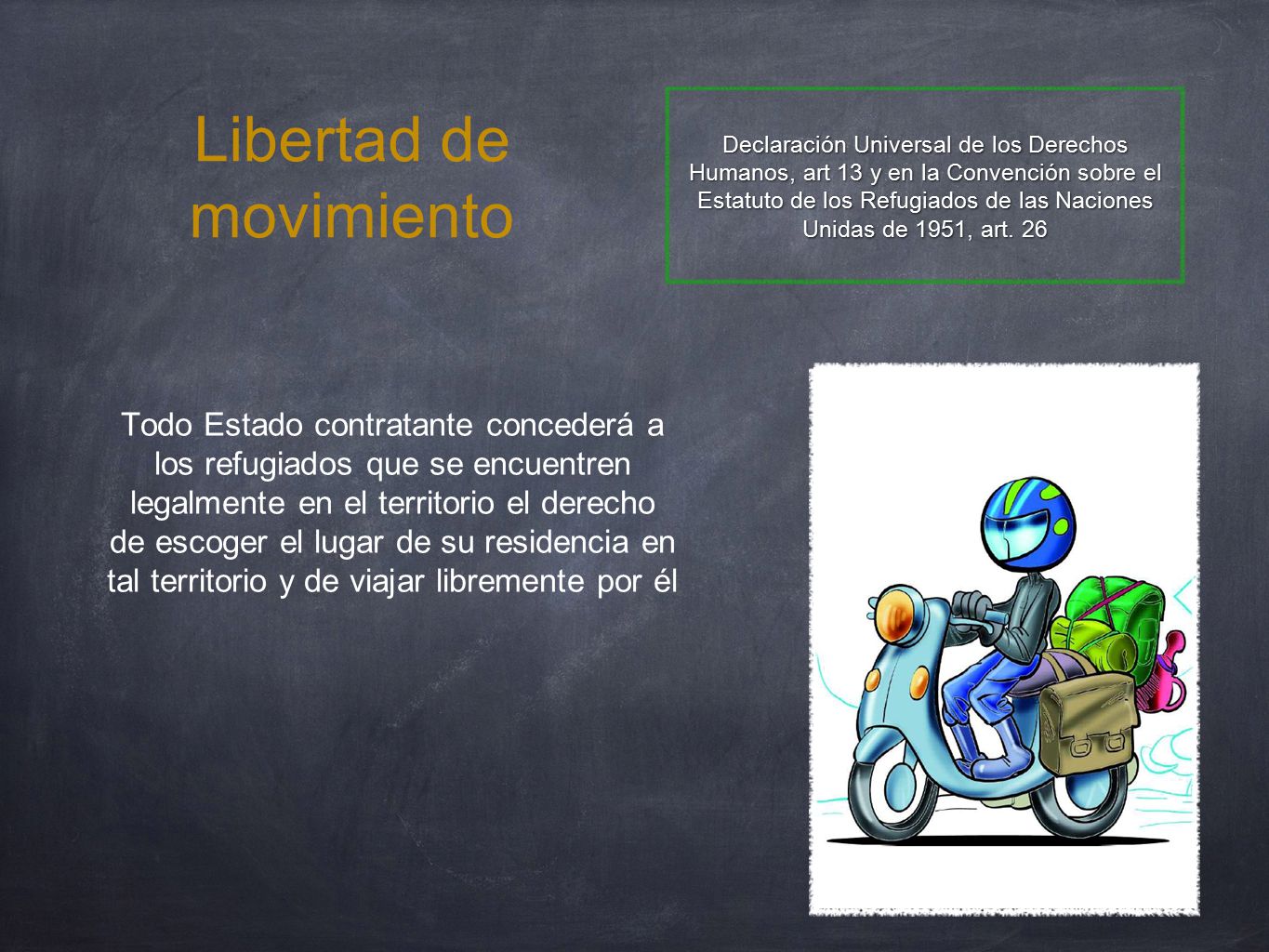 Libertad de movimiento

Declaración Universal de los Derechos Humanos, art 13 y en la Convención sobre el Estatuto de los Refugiados de las Naciones Unidas de 1951, art. 26

Todo Estado contratante concederá a los refugiados que se encuentren legalmente en el territorio el derecho de escoger el lugar de su residencia en tal territorio y de viajar libremente por él